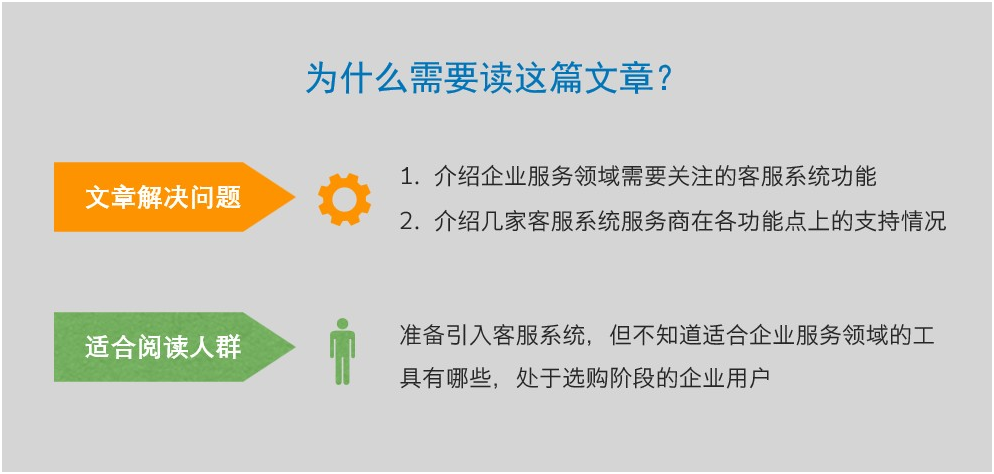 为什么需要读这篇文章？

文章解决问题

1. 介绍企业服务领域需要关注的客服系统功能

2. 介绍几家客服系统服务商在各功能点上的支持情况

适合阅读人群

准备引入客服系统，但不知道适合企业服务领域的工具有哪些，处于选购阶段的企业用户